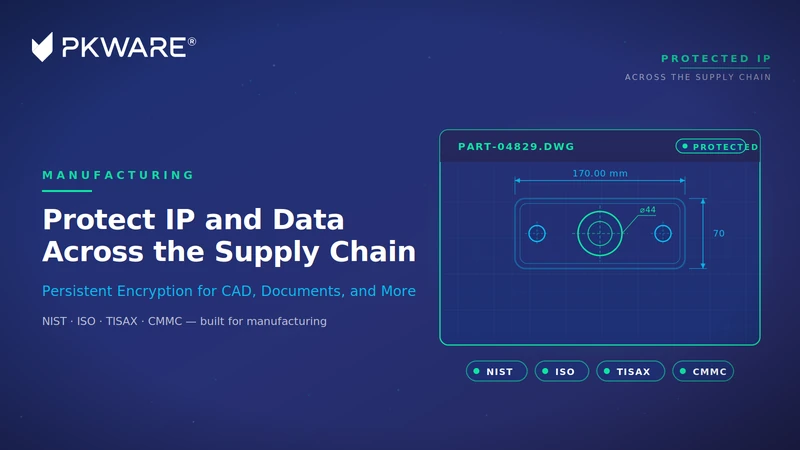 PKWARE®

PROTECTED IP
ACROSS THE SUPPLY CHAIN

MANUFACTURING

Protect IP and Data Across the Supply Chain

Persistent Encryption for CAD, Documents, and More

NIST · ISO · TISAX · CMMC — built for manufacturing

PART-04829.DWG

PROTECTED

170.00 mm

ø44

70

NIST

ISO

TISAX

CMMC